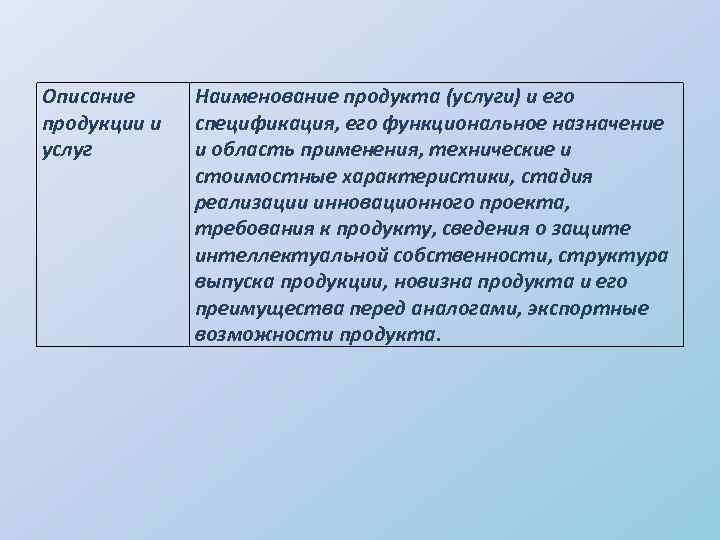 | Описание продукции и услуг | Наименование продукта (услуги) и его спецификация, его функциональное назначение и область применения, технические и стоимостные характеристики, стадия реализации инновационного проекта, требования к продукту, сведения о защите интеллектуальной собственности, структура выпуска продукции, новизна продукта и его преимущества перед аналогами, экспортные возможности продукта. |
|---|---|